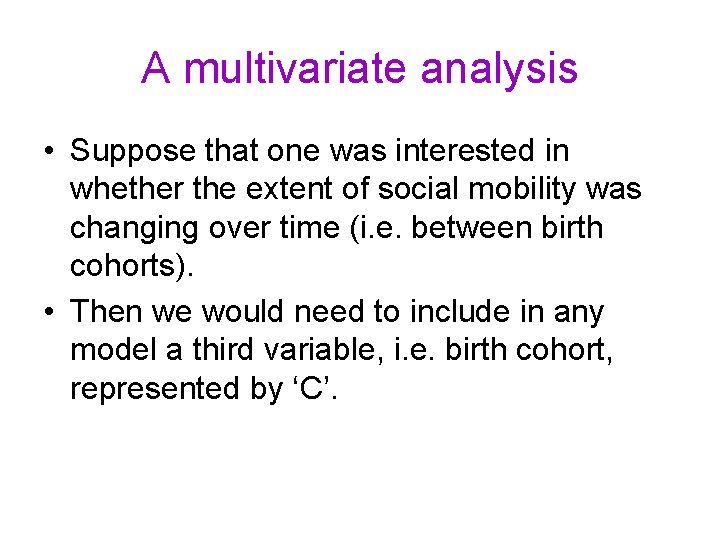 A multivariate analysis

• Suppose that one was interested in whether the extent of social mobility was changing over time (i.e. between birth cohorts).

• Then we would need to include in any model a third variable, i.e. birth cohort, represented by ‘C’.